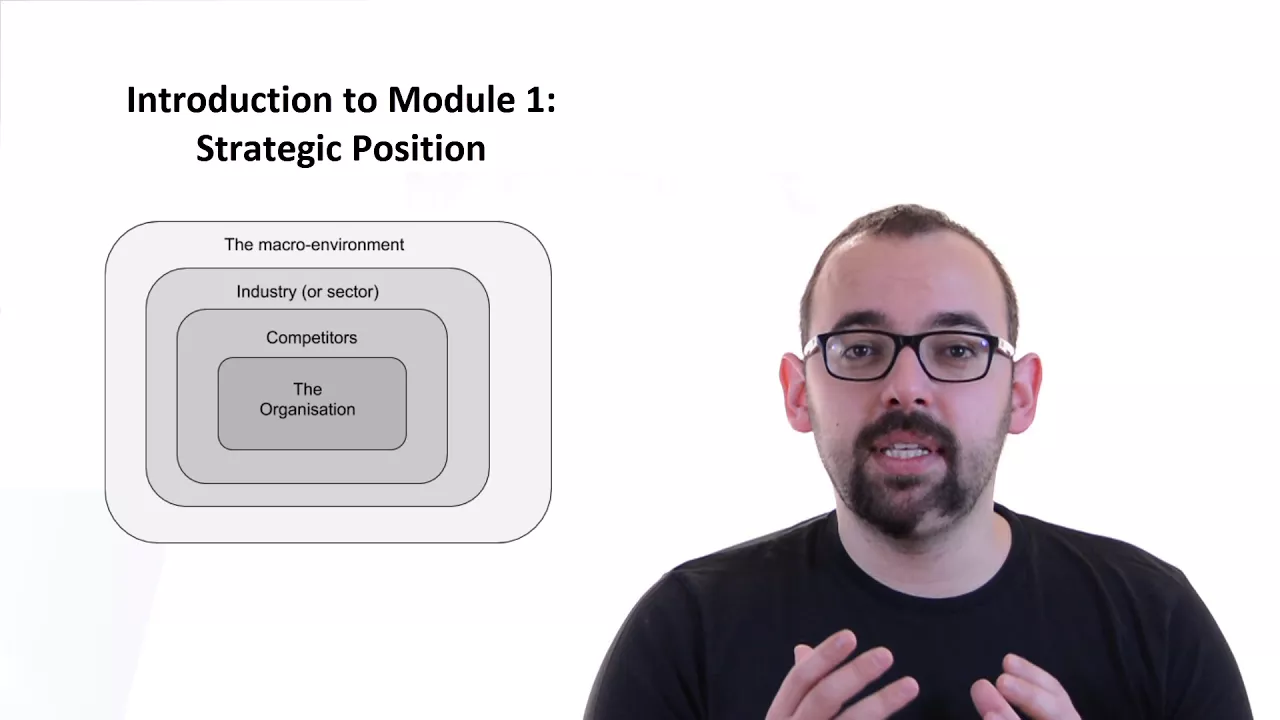 Introduction to Module 1:
Strategic Position

The macro-environment

Industry (or sector)

Competitors

The
Organisation